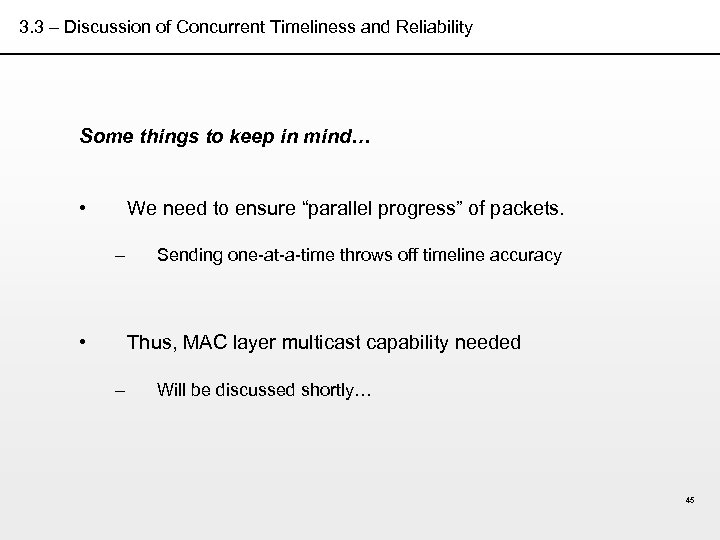 3.3 – Discussion of Concurrent Timeliness and Reliability

Some things to keep in mind…

• We need to ensure “parallel progress” of packets.

– Sending one-at-a-time throws off timeline accuracy

• Thus, MAC layer multicast capability needed

– Will be discussed shortly…

45